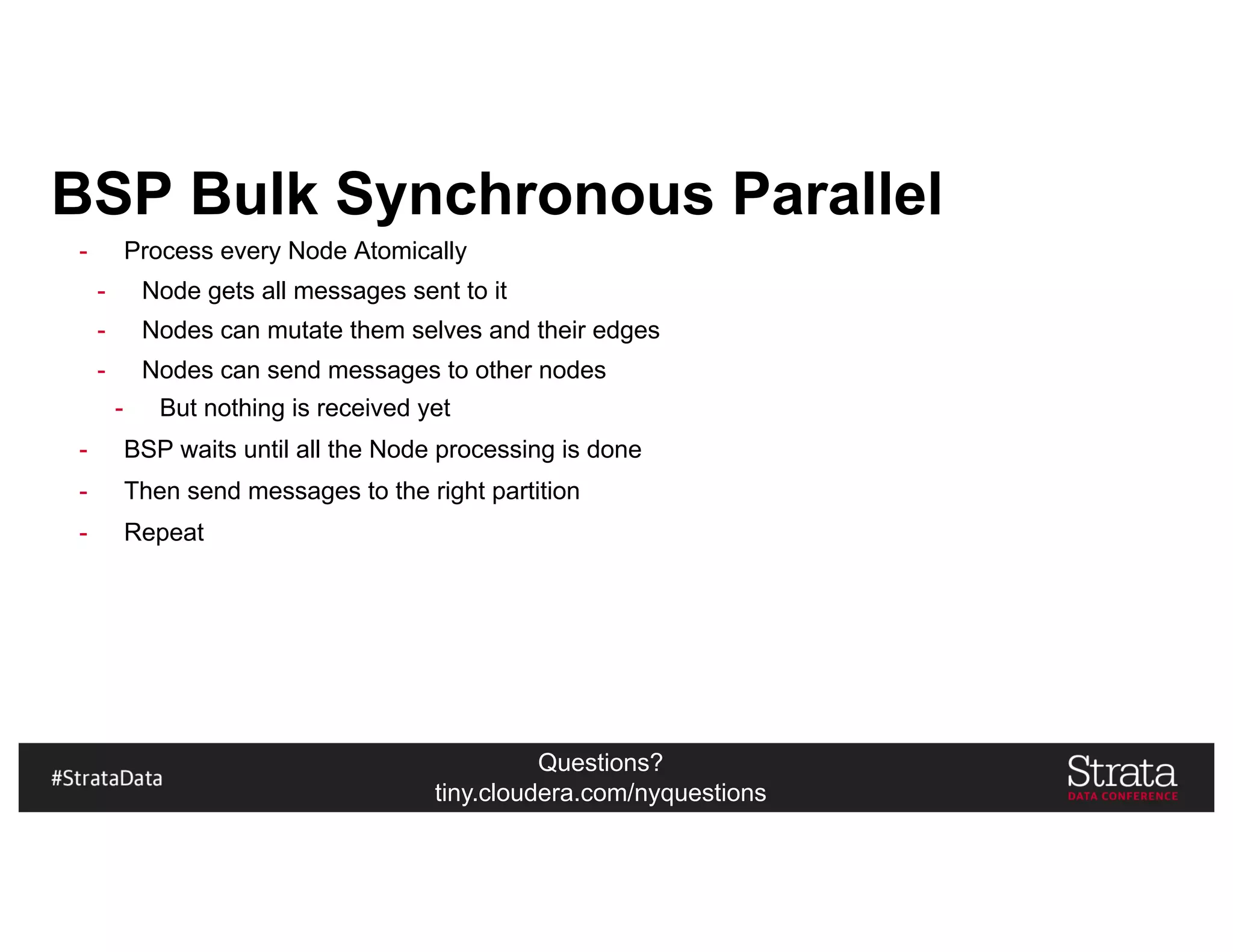 BSP Bulk Synchronous Parallel

- Process every Node Atomically
  - Node gets all messages sent to it
  - Nodes can mutate them selves and their edges
  - Nodes can send messages to other nodes
    - But nothing is received yet
- BSP waits until all the Node processing is done
- Then send messages to the right partition
- Repeat

#StrataData

Questions?
tiny.cloudera.com/nyquestions

Strata
DATA CONFERENCE